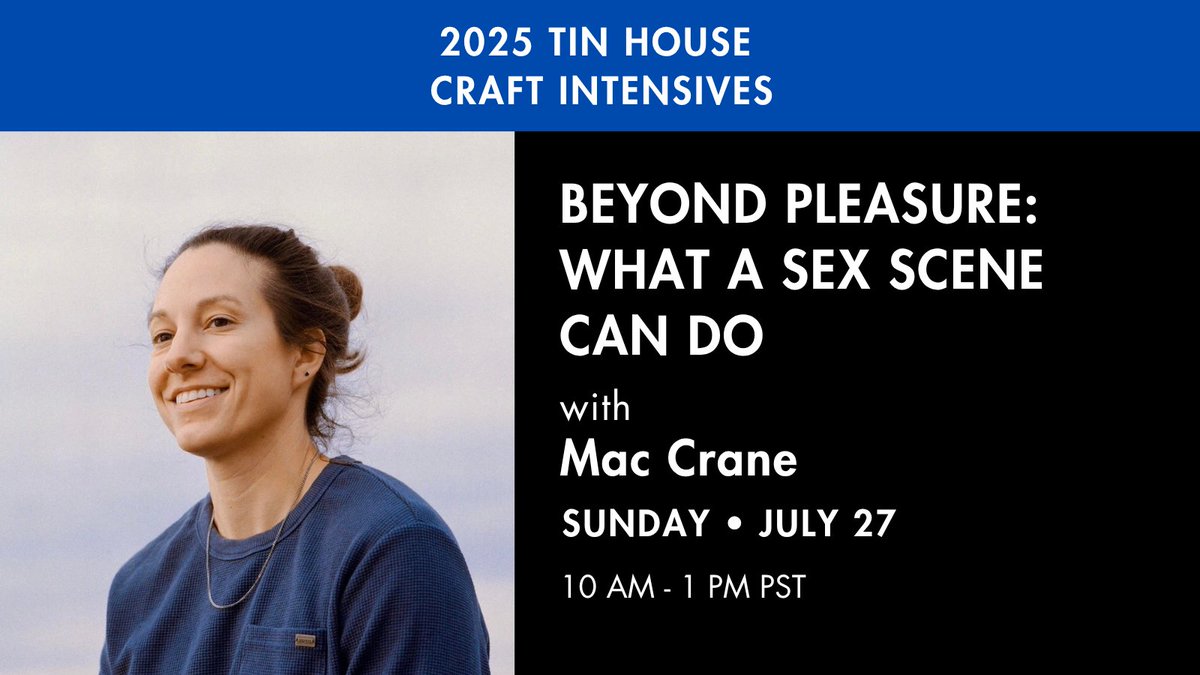 2025 TIN HOUSE
CRAFT INTENSIVES

BEYOND PLEASURE: WHAT A SEX SCENE CAN DO

with

Mac Crane

SUNDAY • JULY 27

10 AM - 1 PM PST